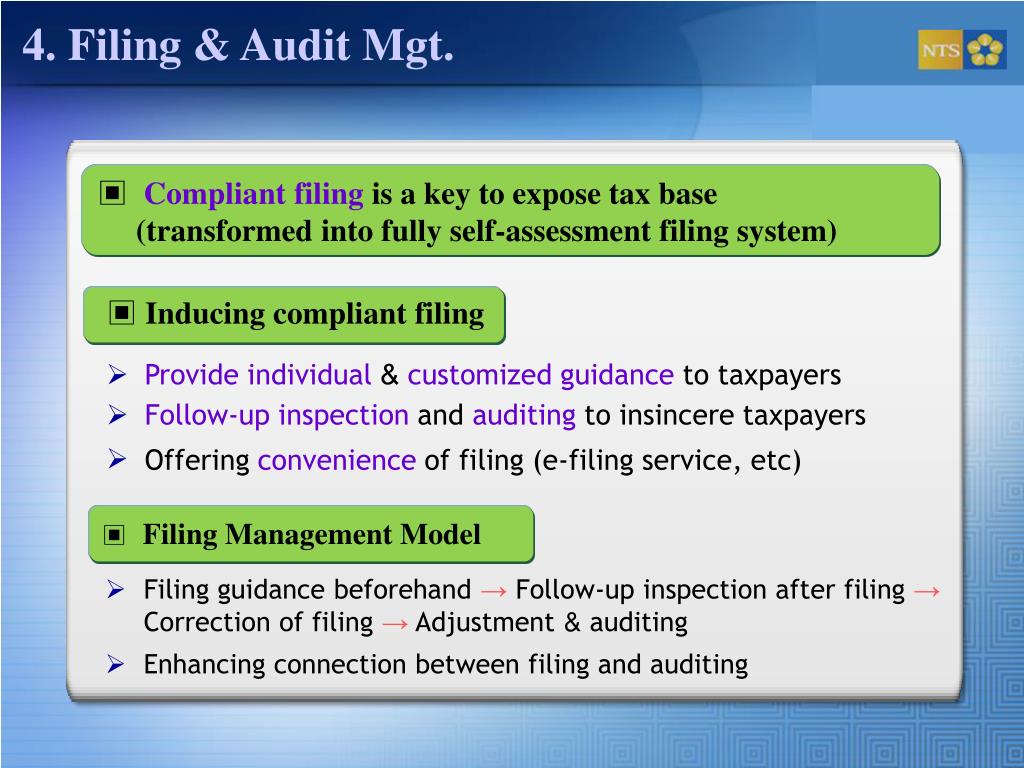 4. Filing & Audit Mgt.

NTS

▣ Compliant filing is a key to expose tax base (transformed into fully self-assessment filing system)

▣ Inducing compliant filing

➢ Provide individual & customized guidance to taxpayers
➢ Follow-up inspection and auditing to insincere taxpayers
➢ Offering convenience of filing (e-filing service, etc)

▣ Filing Management Model

➢ Filing guidance beforehand → Follow-up inspection after filing → Correction of filing → Adjustment & auditing
➢ Enhancing connection between filing and auditing